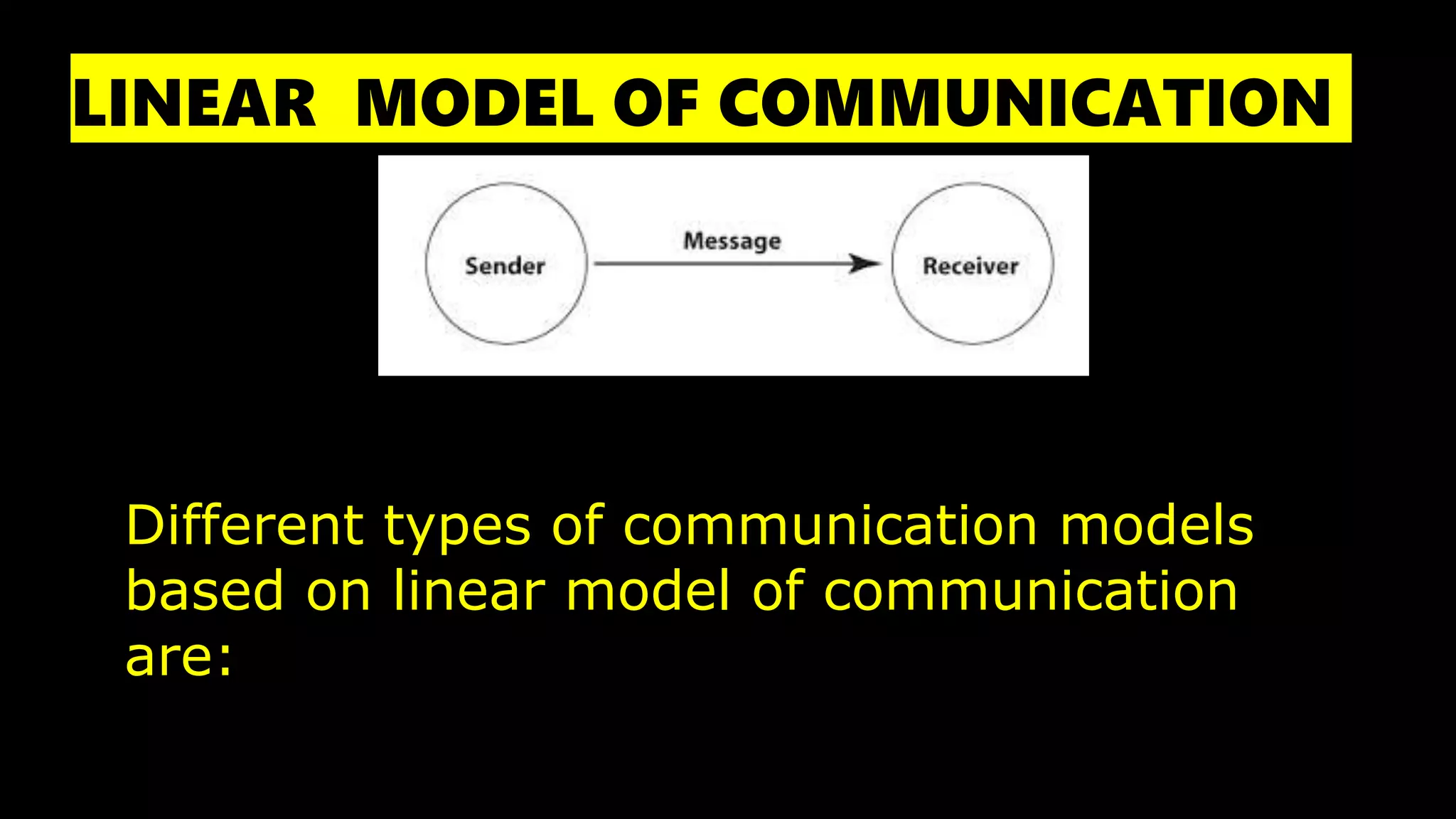 LINEAR MODEL OF COMMUNICATION

Sender

Message

Receiver

Different types of communication models based on linear model of communication are: